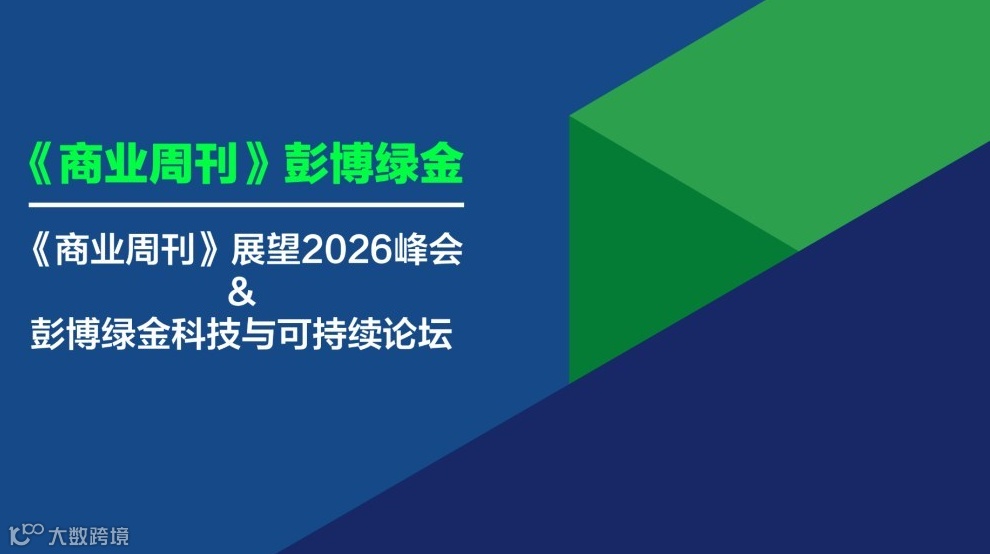 《商业周刊》彭博绿金

《商业周刊》展望2026峰会
&
彭博绿金科技与可持续论坛

大数跨境